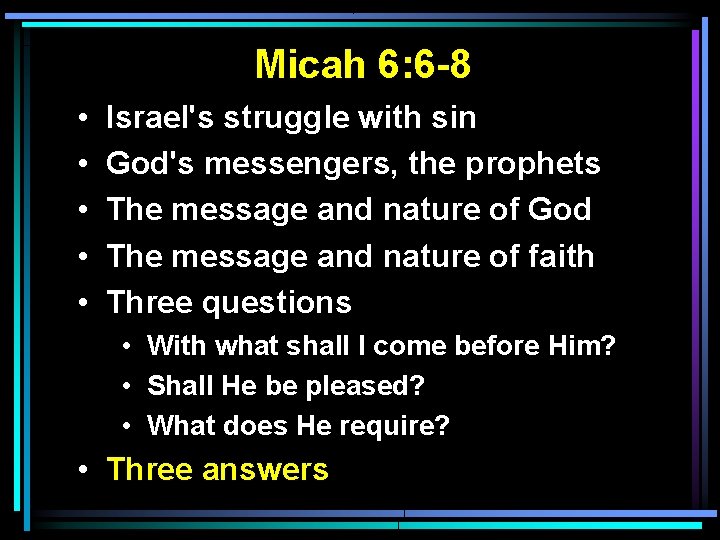 Micah 6:6-8

• Israel's struggle with sin
• God's messengers, the prophets
• The message and nature of God
• The message and nature of faith
• Three questions
  • With what shall I come before Him?
  • Shall He be pleased?
  • What does He require?
• Three answers